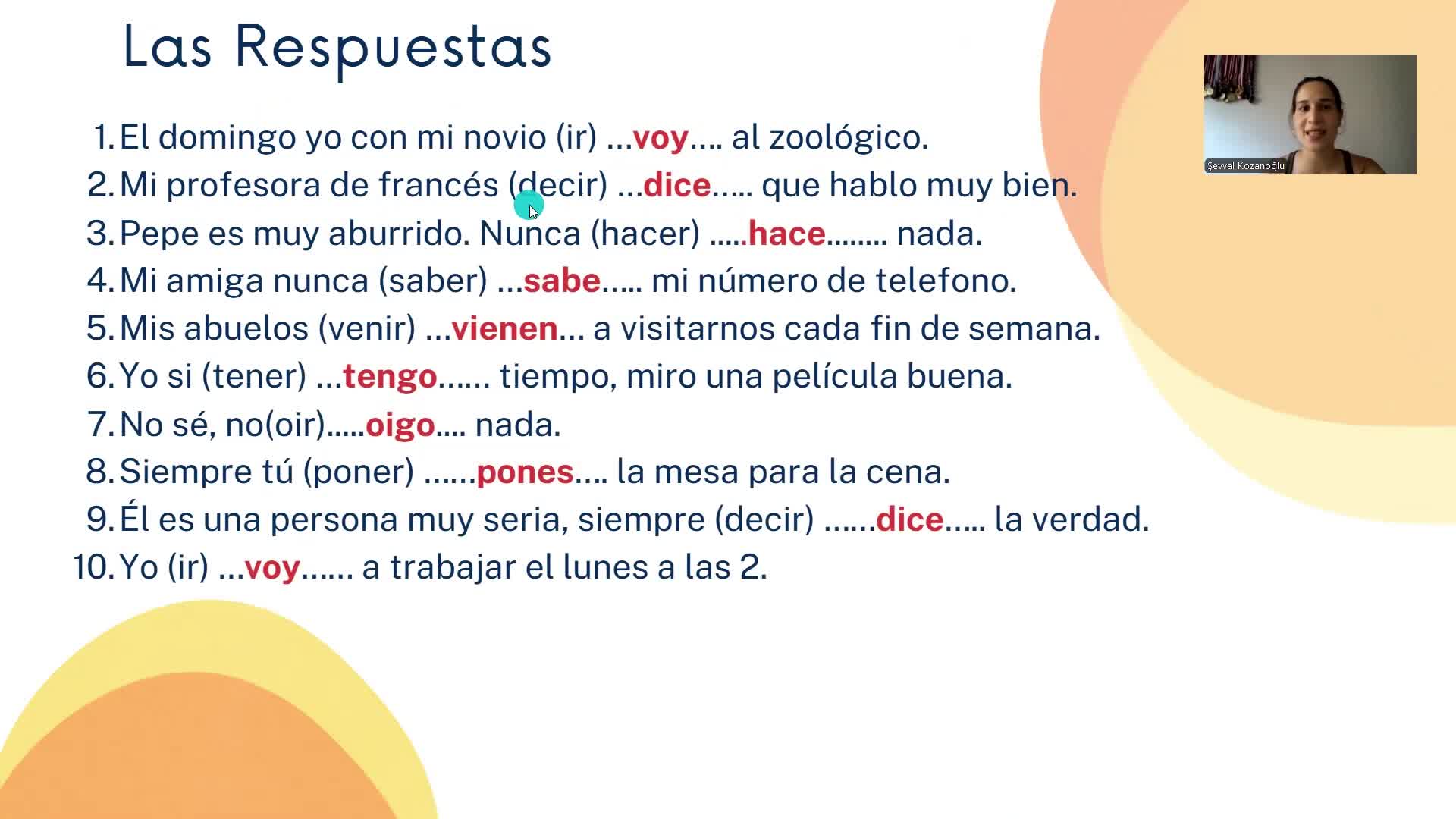 Las Respuestas

Şevval Kozanoğlu

1. El domingo yo con mi novio (ir) ...voy.... al zoológico.
2. Mi profesora de francés (decir) ...dice..... que hablo muy bien.
3. Pepe es muy aburrido. Nunca (hacer) .....hace........ nada.
4. Mi amiga nunca (saber) ...sabe..... mi número de telefono.
5. Mis abuelos (venir) ...vienen... a visitarnos cada fin de semana.
6. Yo si (tener) ...tengo...... tiempo, miro una película buena.
7. No sé, no(oir).....oigo.... nada.
8. Siempre tú (poner) ......pones.... la mesa para la cena.
9. Él es una persona muy seria, siempre (decir) ......dice..... la verdad.
10. Yo (ir) ...voy...... a trabajar el lunes a las 2.